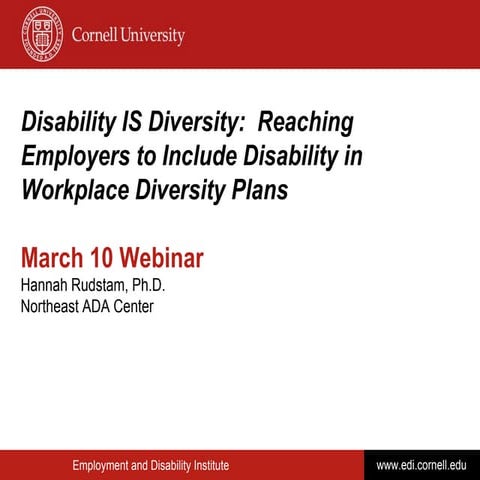 Cornell University

Disability IS Diversity: Reaching Employers to Include Disability in Workplace Diversity Plans

March 10 Webinar
Hannah Rudstam, Ph.D.
Northeast ADA Center

Employment and Disability Institute

www.edi.cornell.edu